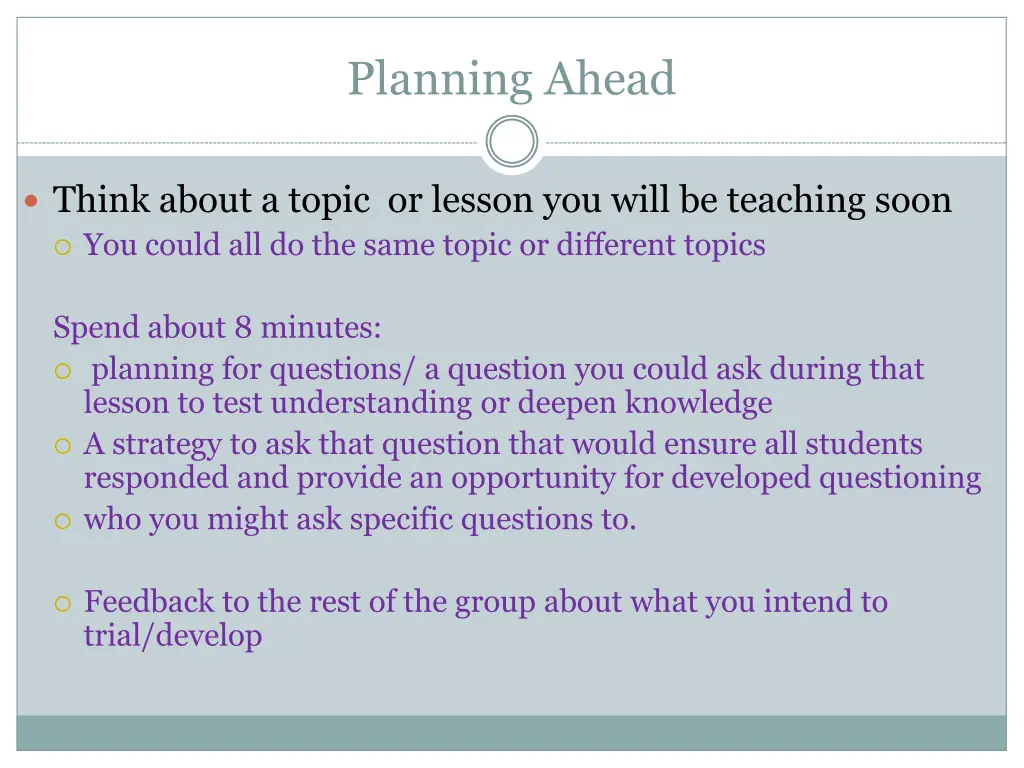 Planning Ahead

Think about a topic or lesson you will be teaching soon

You could all do the same topic or different topics

Spend about 8 minutes:

planning for questions/ a question you could ask during that lesson to test understanding or deepen knowledge

A strategy to ask that question that would ensure all students responded and provide an opportunity for developed questioning

who you might ask specific questions to.

Feedback to the rest of the group about what you intend to trial/develop